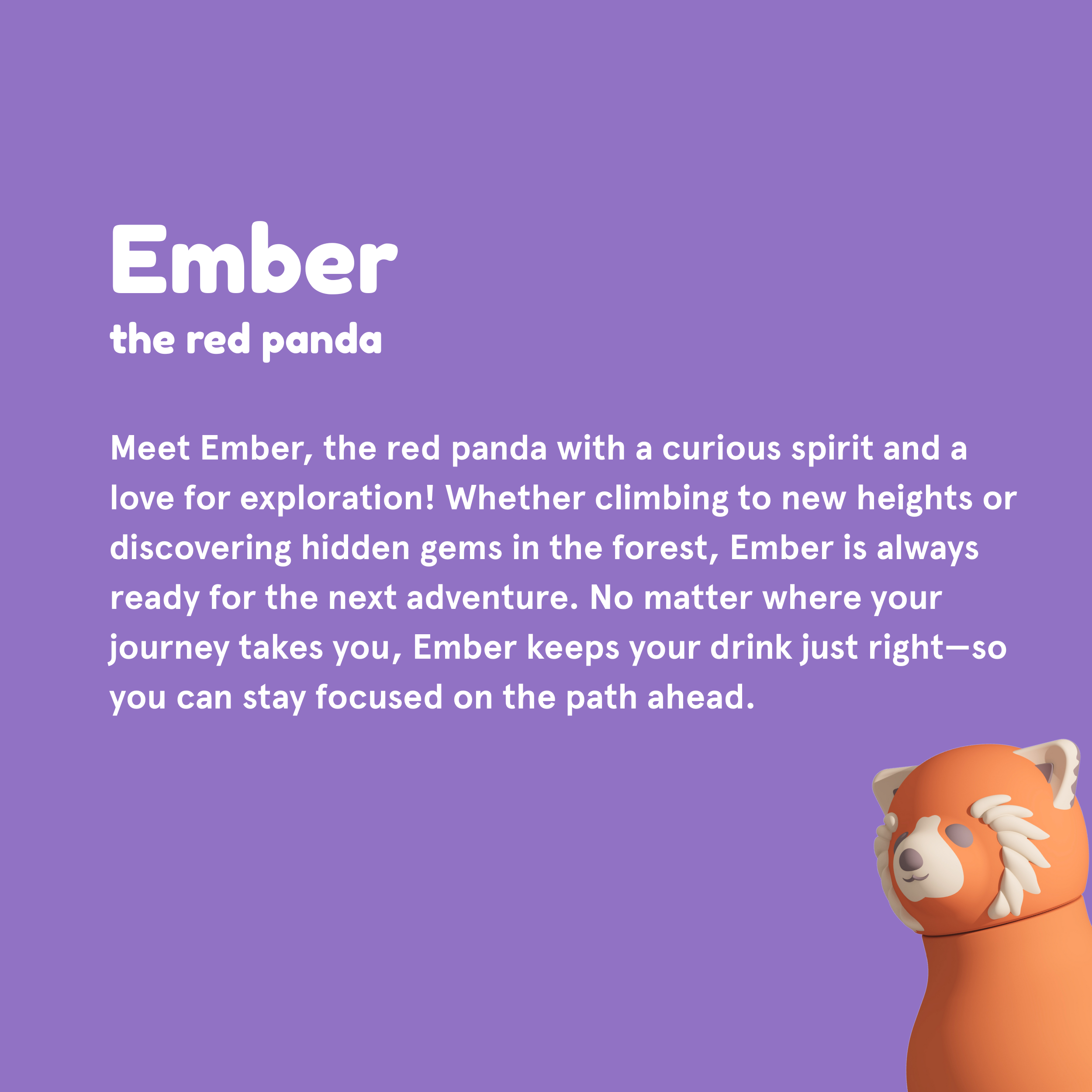 Ember
the red panda

Meet Ember, the red panda with a curious spirit and a love for exploration! Whether climbing to new heights or discovering hidden gems in the forest, Ember is always ready for the next adventure. No matter where your journey takes you, Ember keeps your drink just right—so you can stay focused on the path ahead.